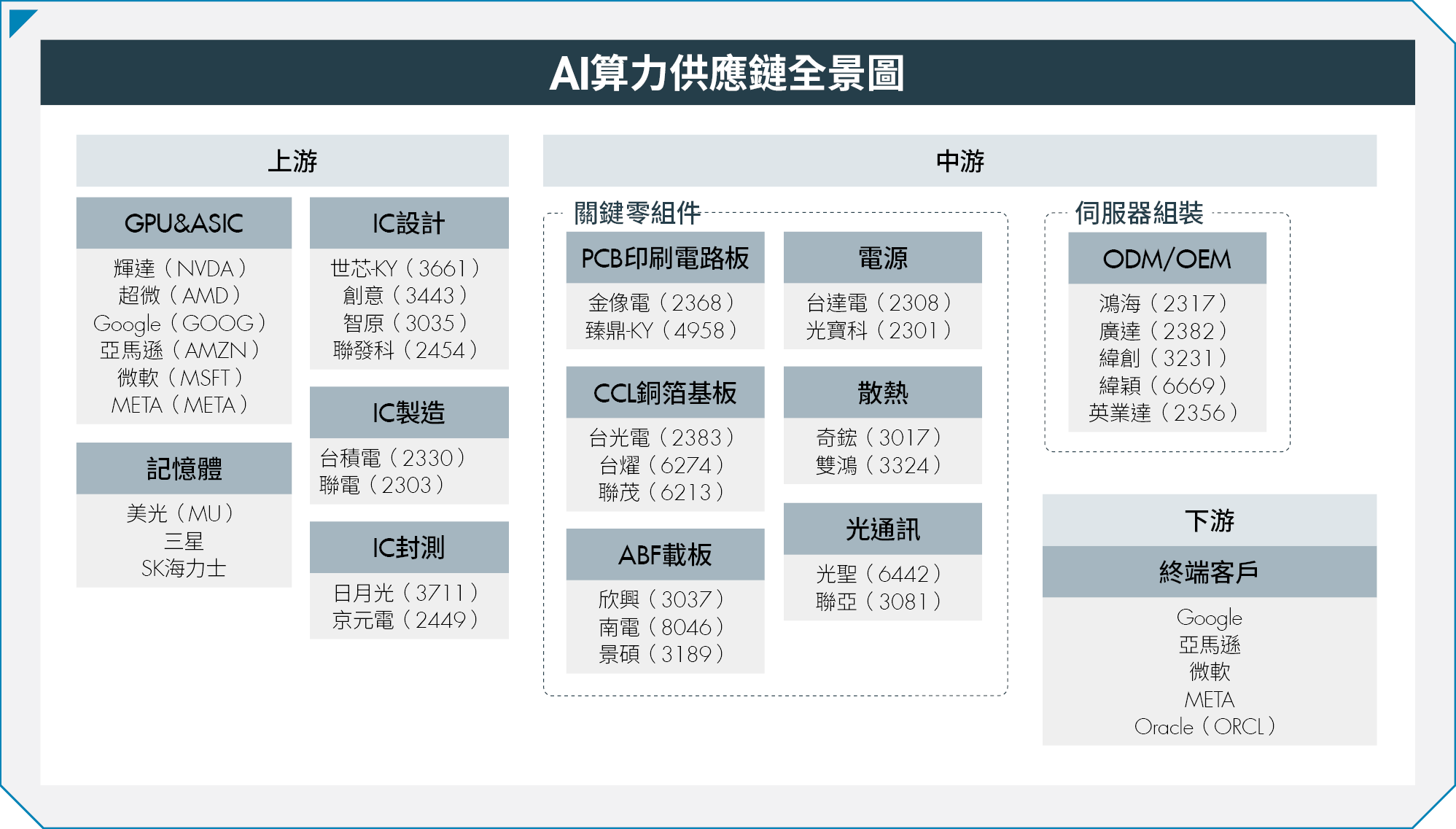 AI算力供應鏈全景圖

上游

GPU&ASIC

輝達（NVDA）
超微（AMD）
Google（GOOG）
亞馬遜（AMZN）
微軟（MSFT）
META（META）

記憶體

美光（MU）
三星
SK海力士

IC設計

世芯-KY（3661）
創意（3443）
智原（3035）
聯發科（2454）

IC製造

台積電（2330）
聯電（2303）

IC封測

日月光（3711）
京元電（2449）

中游

關鍵零組件

PCB印刷電路板

金像電（2368）
臻鼎-KY（4958）

CCL銅箔基板

台光電（2383）
台燿（6274）
聯茂（6213）

ABF載板

欣興（3037）
南電（8046）
景碩（3189）

電源

台達電（2308）
光寶科（2301）

散熱

奇鋐（3017）
雙鴻（3324）

光通訊

光聖（6442）
聯亞（3081）

伺服器組裝

ODM/OEM

鴻海（2317）
廣達（2382）
緯創（3231）
緯穎（6669）
英業達（2356）

下游

終端客戶

Google
亞馬遜
微軟
META
Oracle（ORCL）